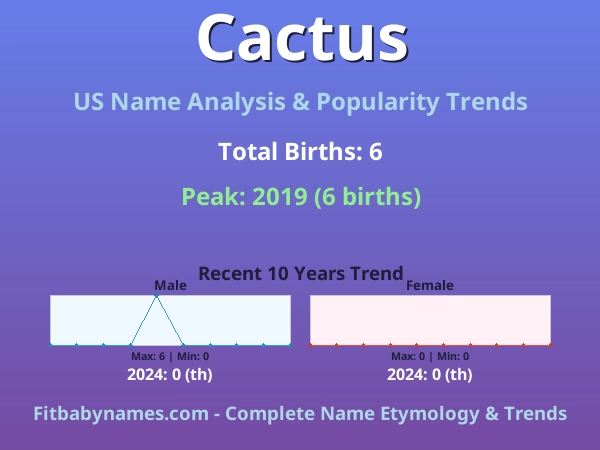 Cactus

US Name Analysis & Popularity Trends

Total Births: 6

Peak: 2019 (6 births)

Recent 10 Years Trend

Male

Max: 6 | Min: 0

2024: 0 (th)

Female

Max: 0 | Min: 0

2024: 0 (th)

Fitbabynames.com - Complete Name Etymology & Trends